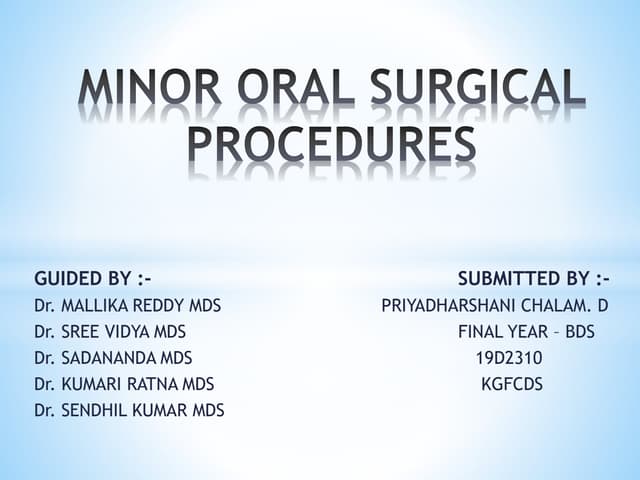 MINOR ORAL SURGICAL PROCEDURES

GUIDED BY :-
Dr. MALLIKA REDDY MDS
Dr. SREE VIDYA MDS
Dr. SADANANDA MDS
Dr. KUMARI RATNA MDS
Dr. SENDHIL KUMAR MDS

SUBMITTED BY :-
PRIYADHARSHANI CHALAM. D
FINAL YEAR – BDS
19D2310
KGFCDS